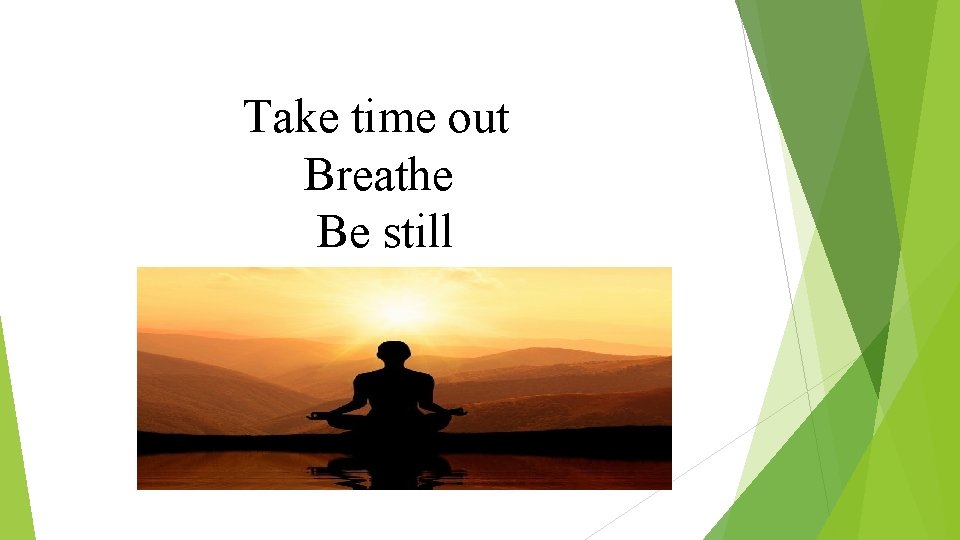 Take time out
Breathe
Be still